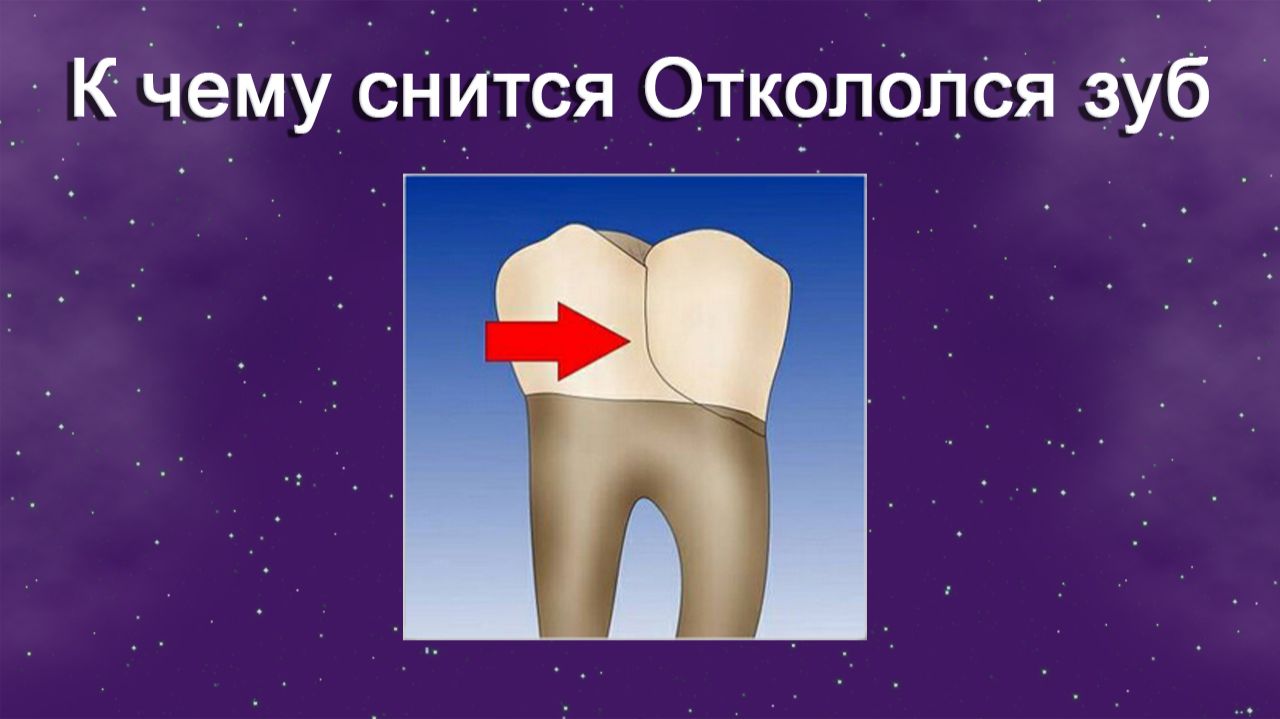 К чему снится Откололся зуб